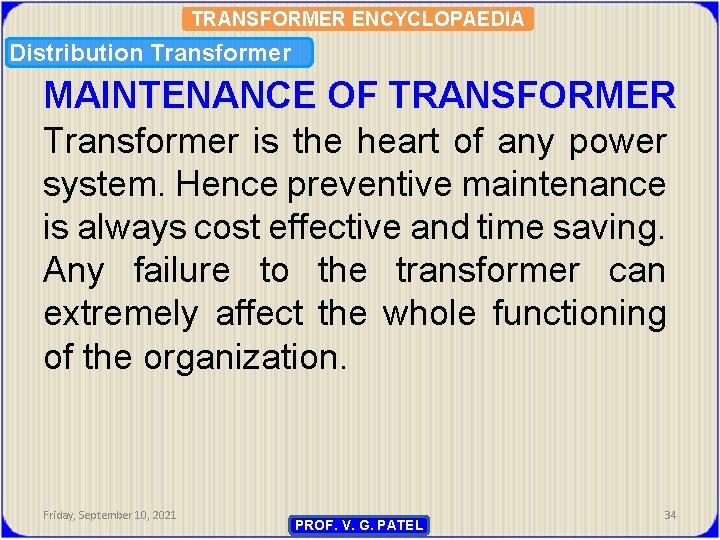 TRANSFORMER ENCYCLOPAEDIA

Distribution Transformer

MAINTENANCE OF TRANSFORMER

Transformer is the heart of any power system. Hence preventive maintenance is always cost effective and time saving. Any failure to the transformer can extremely affect the whole functioning of the organization.

Friday, September 10, 2021

PROF. V. G. PATEL

34